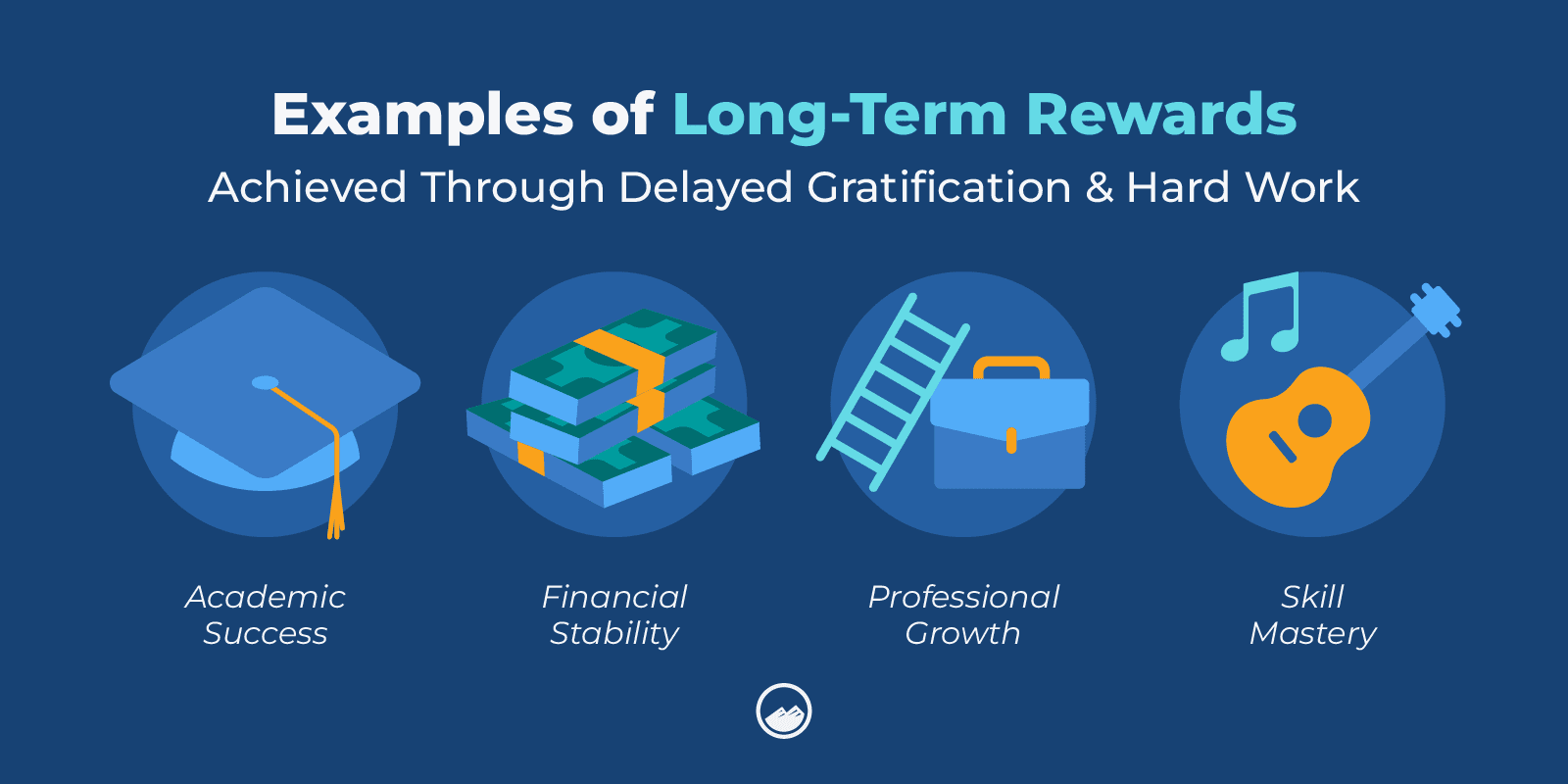 Examples of Long-Term Rewards
Achieved Through Delayed Gratification & Hard Work

Academic Success

Financial Stability

Professional Growth

Skill Mastery